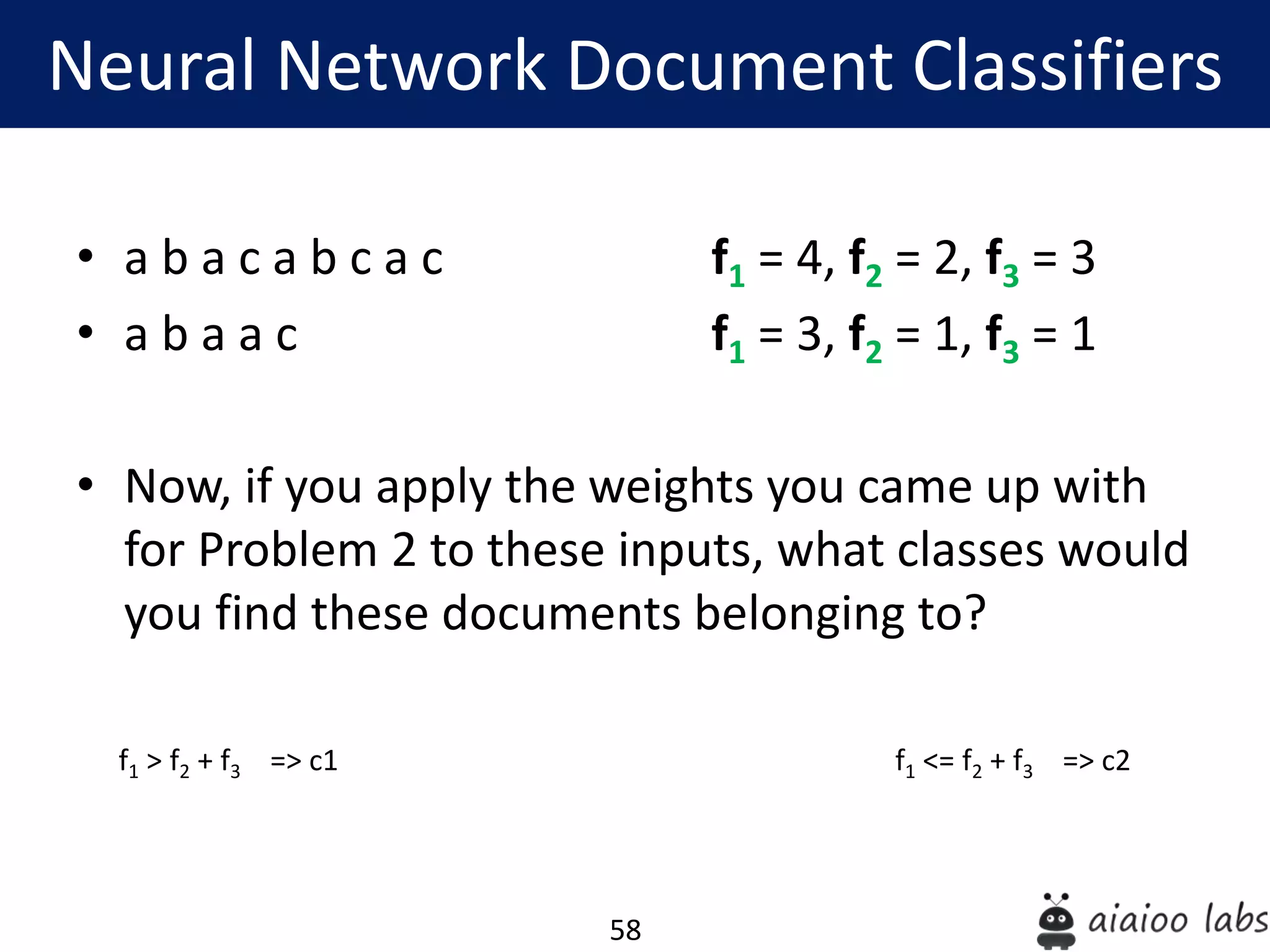 Neural Network Document Classifiers

• a b a c a b c a c $f_1 = 4, f_2 = 2, f_3 = 3$

• a b a a c $f_1 = 3, f_2 = 1, f_3 = 1$

• Now, if you apply the weights you came up with for Problem 2 to these inputs, what classes would you find these documents belonging to?

$f_1 > f_2 + f_3$ => c1

$f_1 <= f_2 + f_3$ => c2

58

aiaioo labs